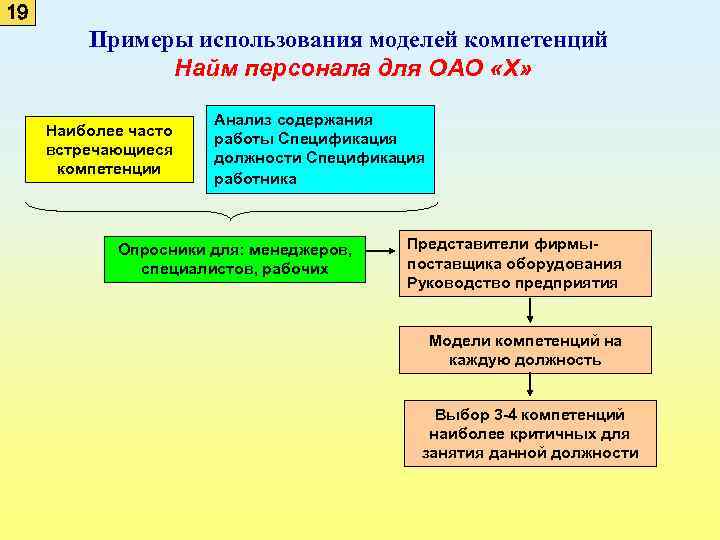 19

Примеры использования моделей компетенций
Найм персонала для ОАО «Х»

Наиболее часто встречающиеся компетенции

Анализ содержания работы Спецификация должности Спецификация работника

Опросники для: менеджеров, специалистов, рабочих

Представители фирмы-поставщика оборудования Руководство предприятия

Модели компетенций на каждую должность

Выбор 3-4 компетенций наиболее критичных для занятия данной должности